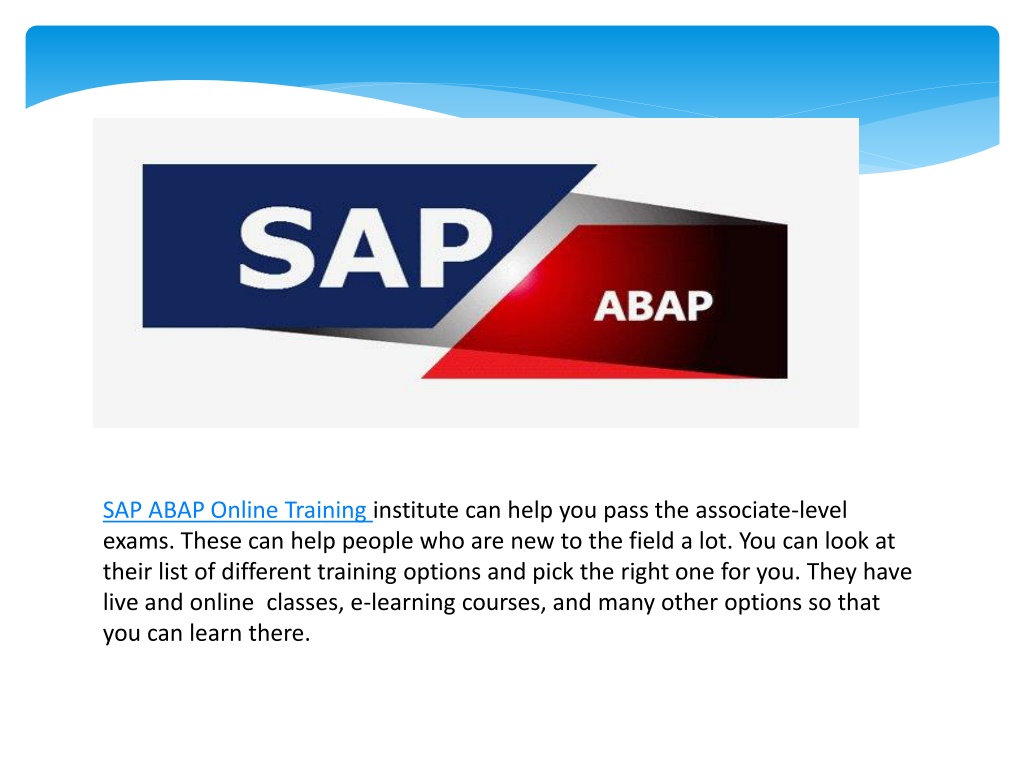 SAP

ABAP

SAP ABAP Online Training institute can help you pass the associate-level exams. These can help people who are new to the field a lot. You can look at their list of different training options and pick the right one for you. They have live and online  classes, e-learning courses, and many other options so that you can learn there.